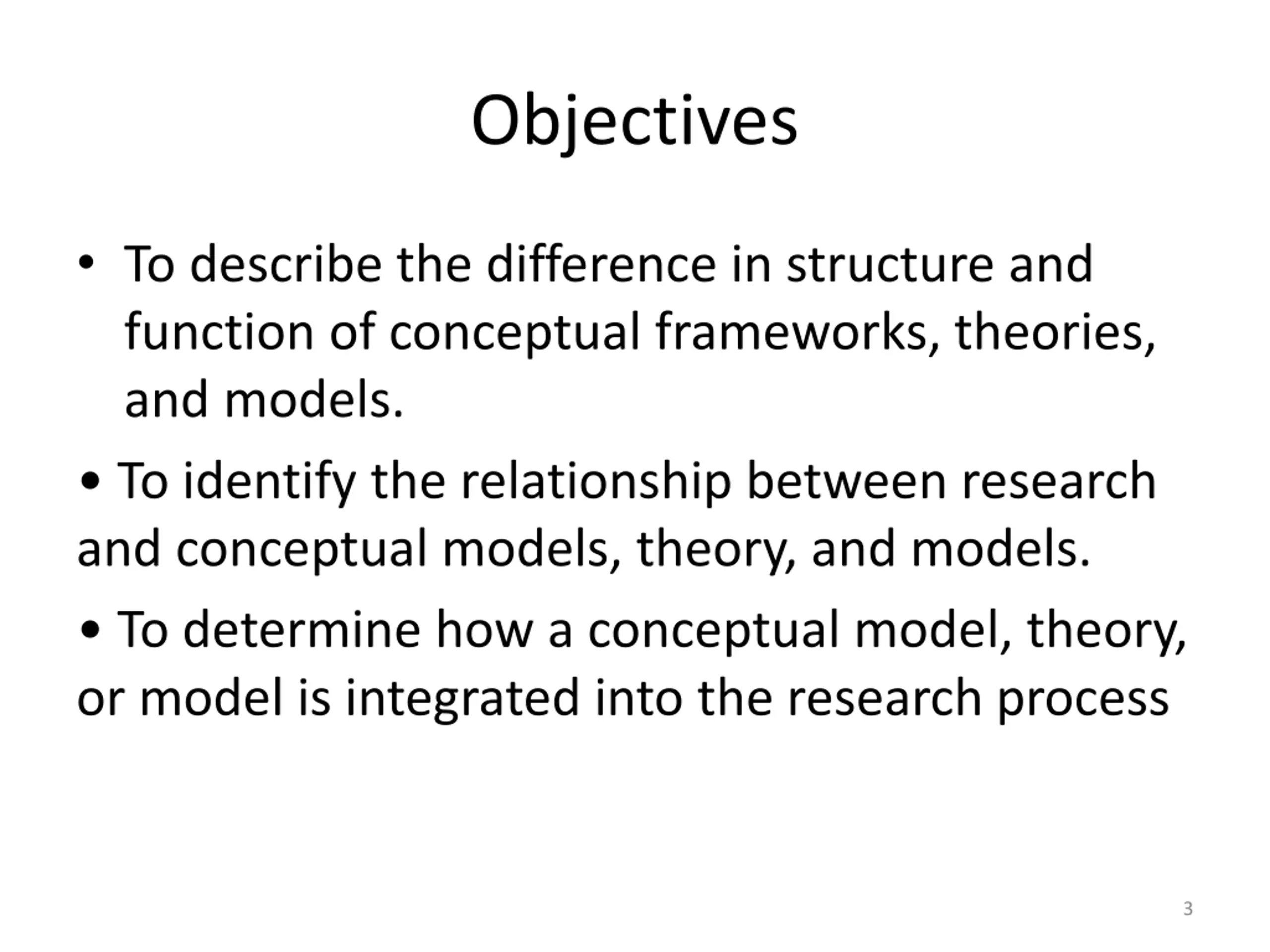 Objectives

• To describe the difference in structure and function of conceptual frameworks, theories, and models.

• To identify the relationship between research and conceptual models, theory, and models.

• To determine how a conceptual model, theory, or model is integrated into the research process

3